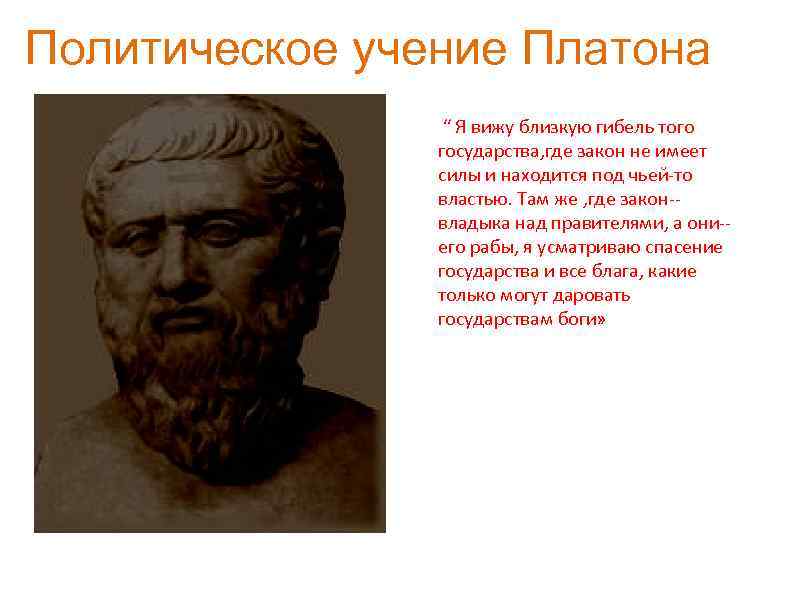 Политическое учение Платона

“ Я вижу близкую гибель того государства,где закон не имеет силы и находится под чьей-то властью. Там же ,где закон-- владыка над правителями, а они-- его рабы, я усматриваю спасение государства и все блага, какие только могут даровать государствам боги»